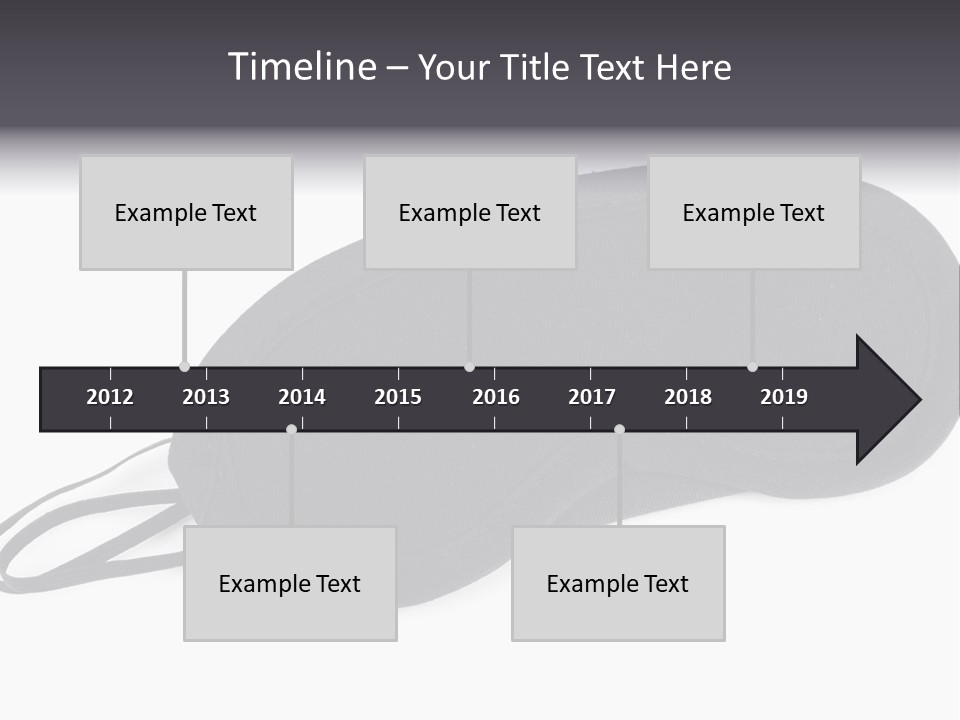 Timeline – Your Title Text Here

Example Text

Example Text

Example Text

2012 2013 2014 2015 2016 2017 2018 2019

Example Text

Example Text